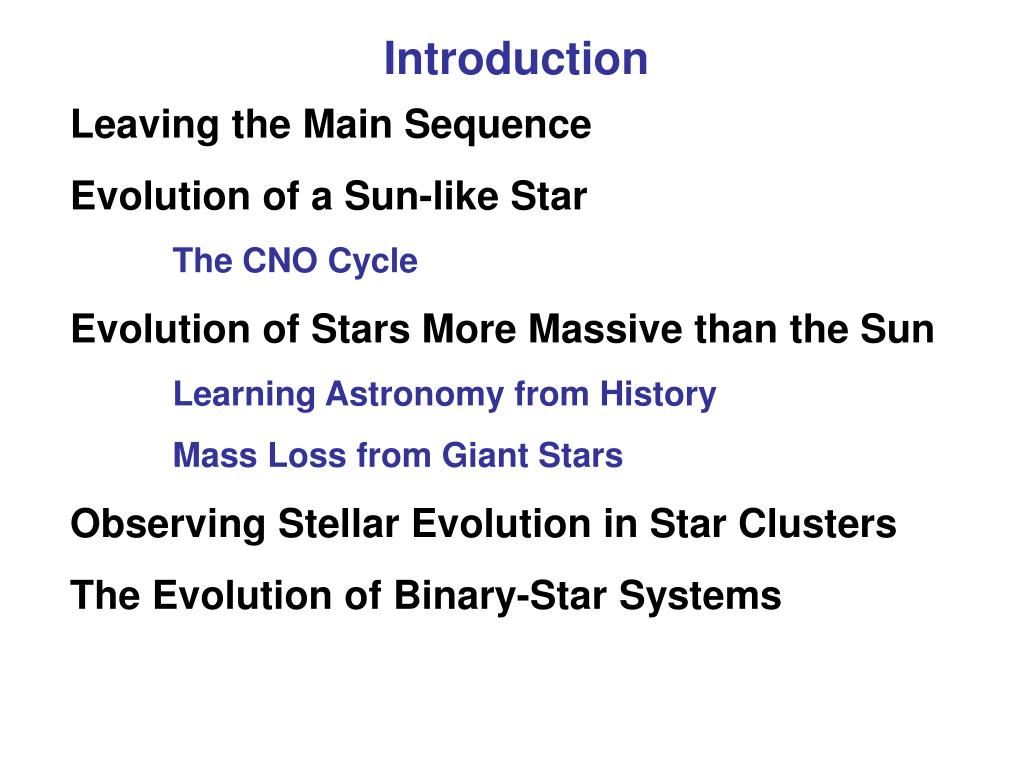 Introduction

Leaving the Main Sequence

Evolution of a Sun-like Star

The CNO Cycle

Evolution of Stars More Massive than the Sun

Learning Astronomy from History

Mass Loss from Giant Stars

Observing Stellar Evolution in Star Clusters

The Evolution of Binary-Star Systems